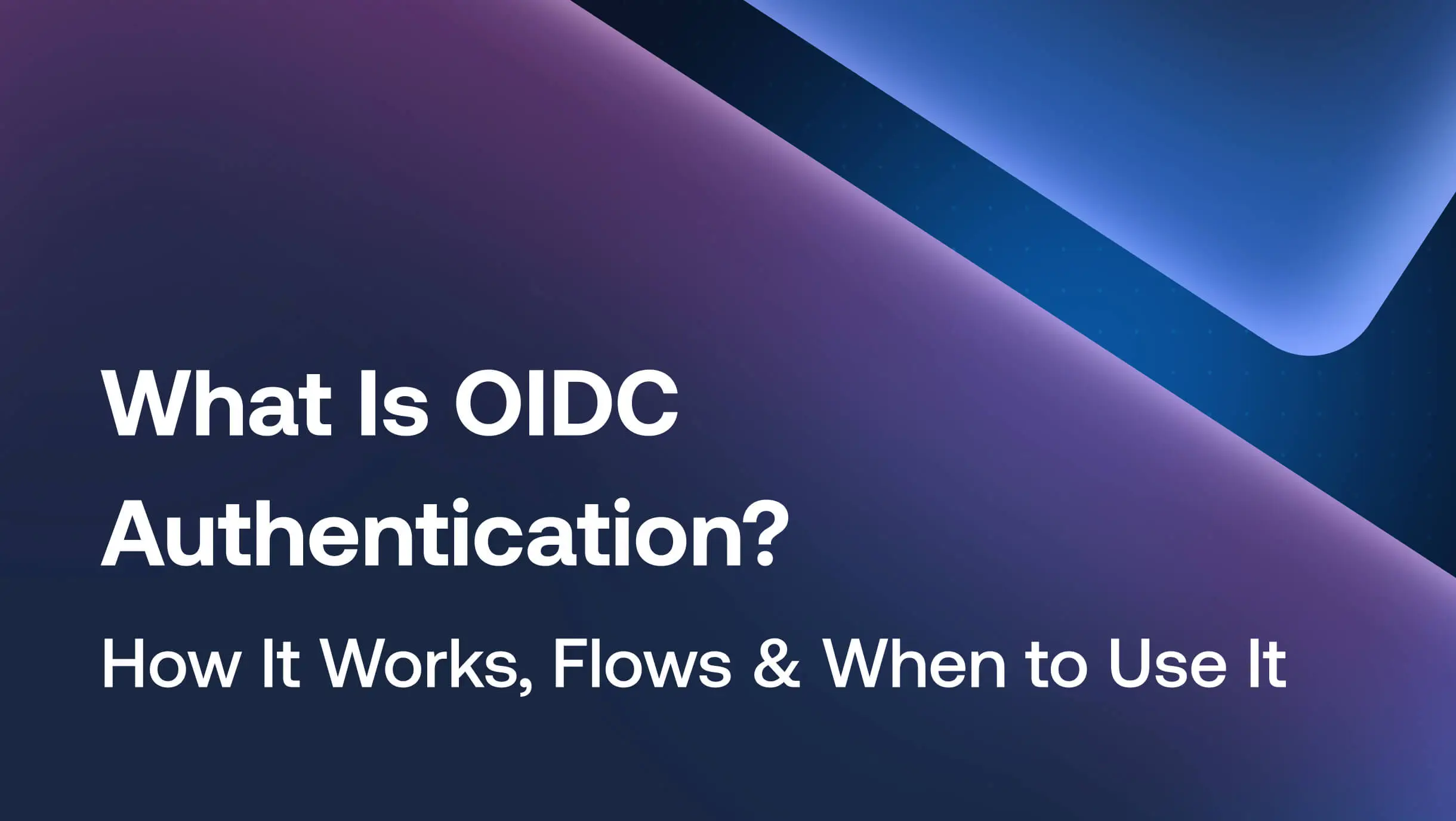 What Is OIDC Authentication?

How It Works, Flows & When to Use It